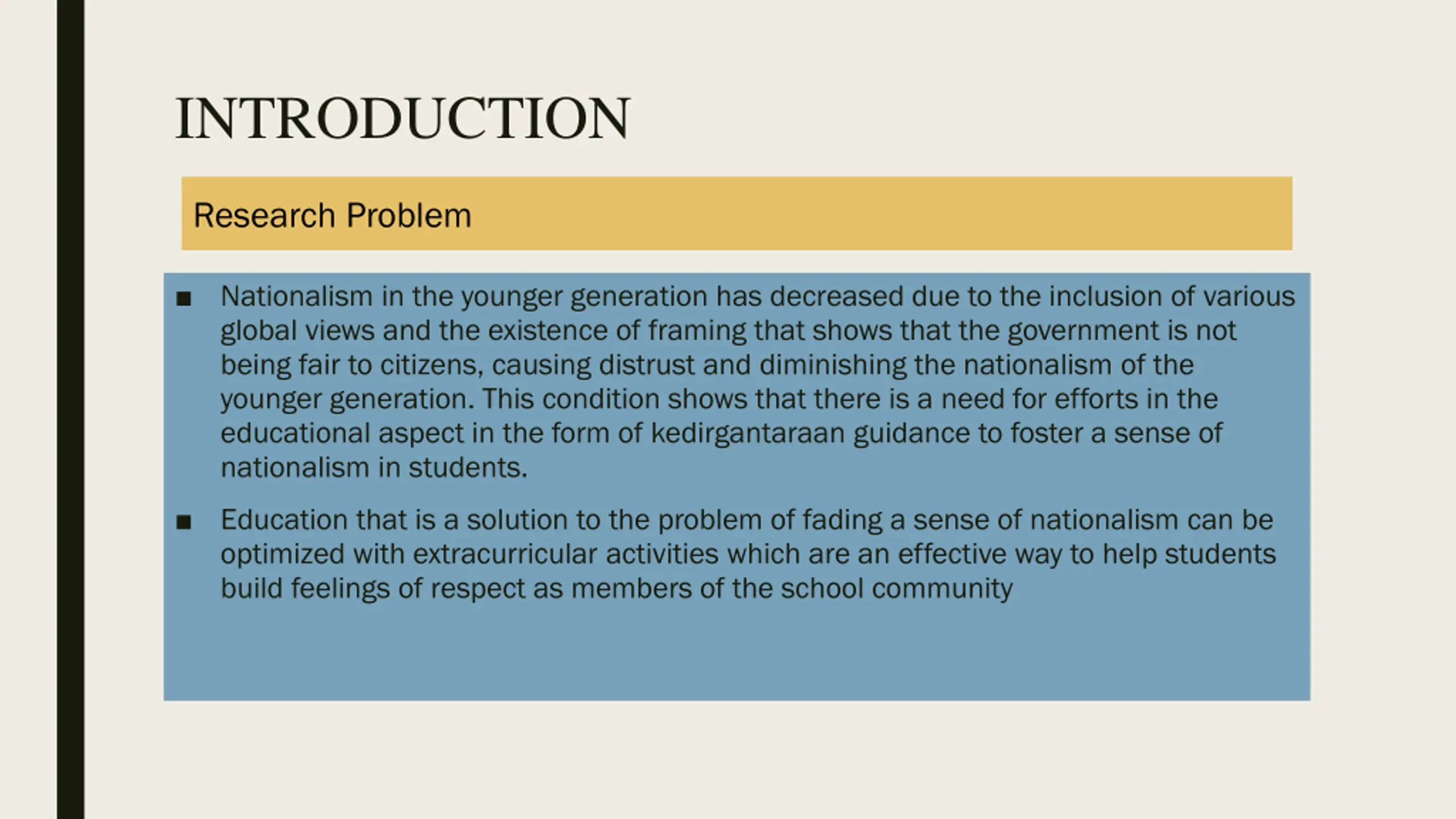 INTRODUCTION

Research Problem

■ Nationalism in the younger generation has decreased due to the inclusion of various global views and the existence of framing that shows that the government is not being fair to citizens, causing distrust and diminishing the nationalism of the younger generation. This condition shows that there is a need for efforts in the educational aspect in the form of kedirgantaraan guidance to foster a sense of nationalism in students.

■ Education that is a solution to the problem of fading a sense of nationalism can be optimized with extracurricular activities which are an effective way to help students build feelings of respect as members of the school community